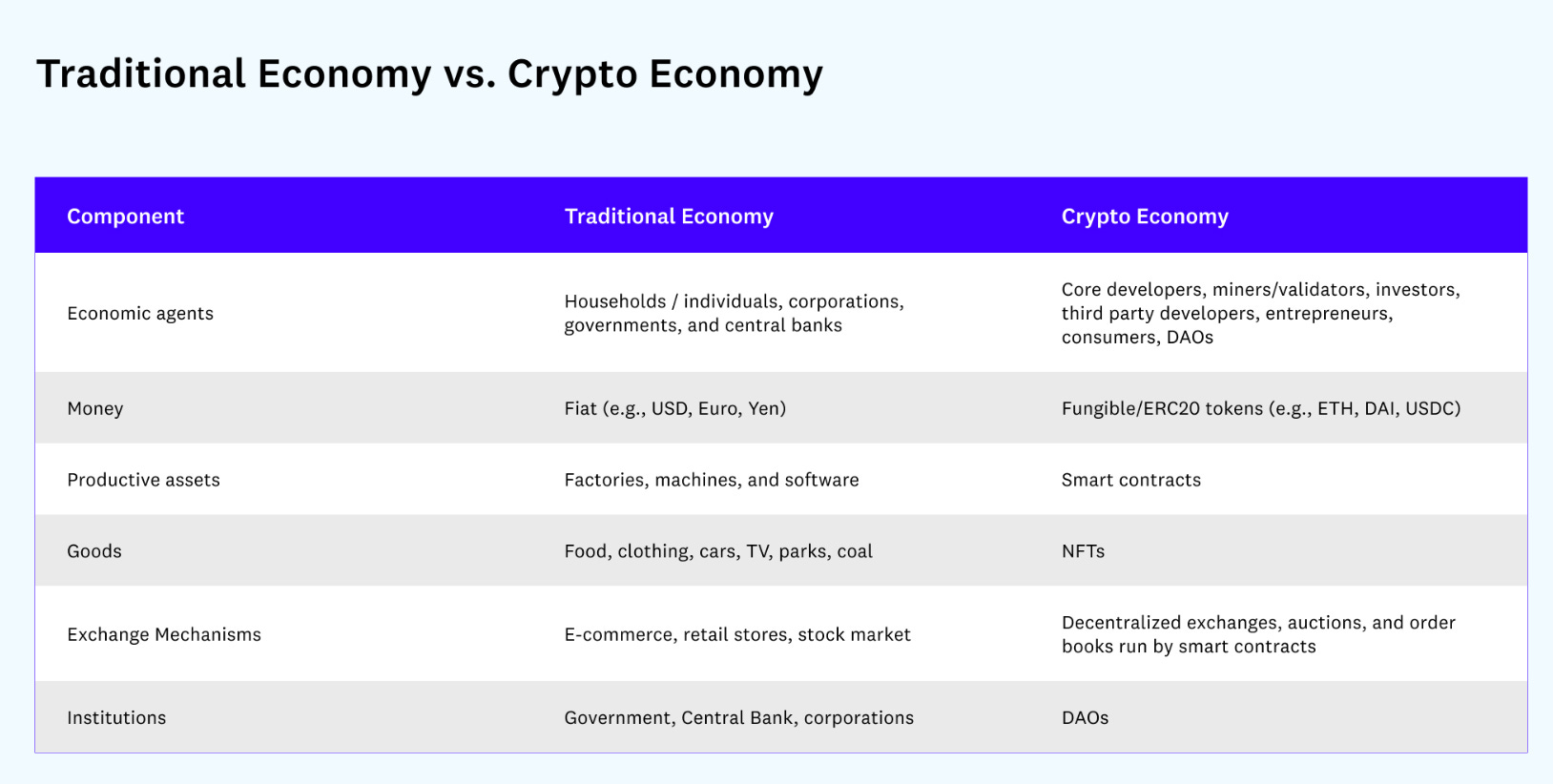 Traditional Economy vs. Crypto Economy

| Component | Traditional Economy | Crypto Economy |
|---|---|---|
| Economic agents | Households / individuals, corporations, governments, and central banks | Core developers, miners/validators, investors, third party developers, entrepreneurs, consumers, DAOs |
| Money | Fiat (e.g., USD, Euro, Yen) | Fungible/ERC20 tokens (e.g., ETH, DAI, USDC) |
| Productive assets | Factories, machines, and software | Smart contracts |
| Goods | Food, clothing, cars, TV, parks, coal | NFTs |
| Exchange Mechanisms | E-commerce, retail stores, stock market | Decentralized exchanges, auctions, and order books run by smart contracts |
| Institutions | Government, Central Bank, corporations | DAOs |